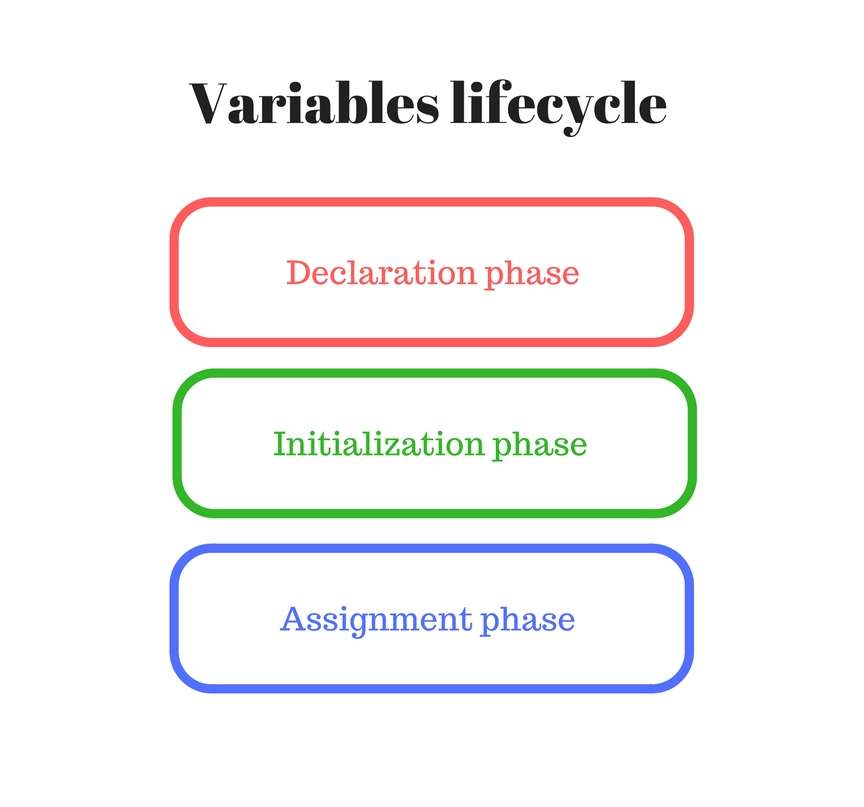 Variables lifecycle

Declaration phase

Initialization phase

Assignment phase